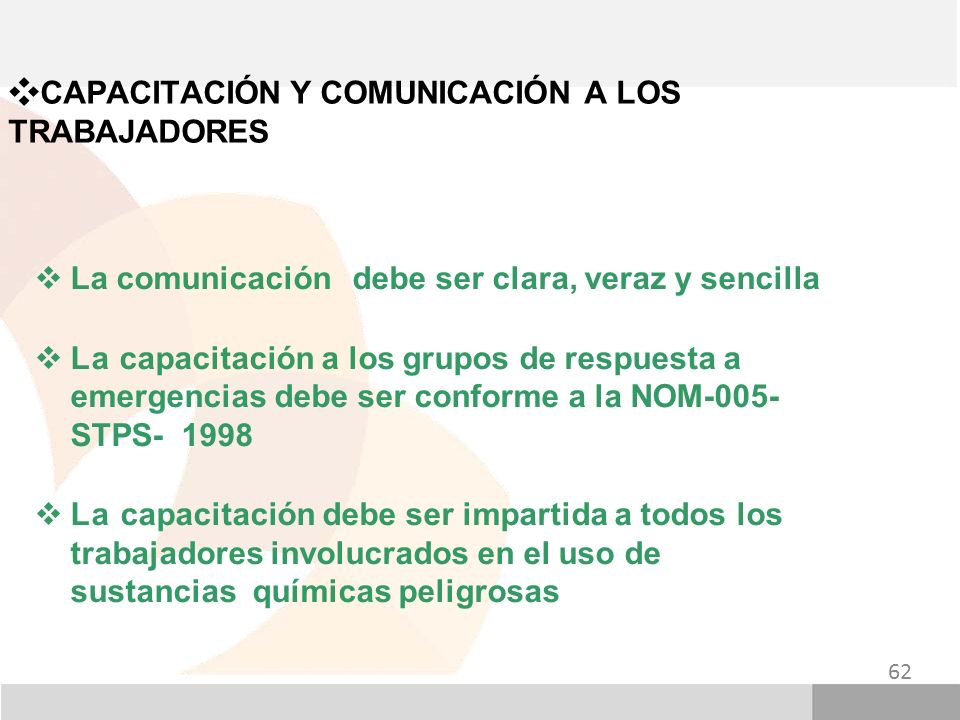 ❖CAPACITACIÓN Y COMUNICACIÓN A LOS TRABAJADORES

❖ La comunicación debe ser clara, veraz y sencilla

❖ La capacitación a los grupos de respuesta a emergencias debe ser conforme a la NOM-005-STPS- 1998

❖ La capacitación debe ser impartida a todos los trabajadores involucrados en el uso de sustancias químicas peligrosas

62